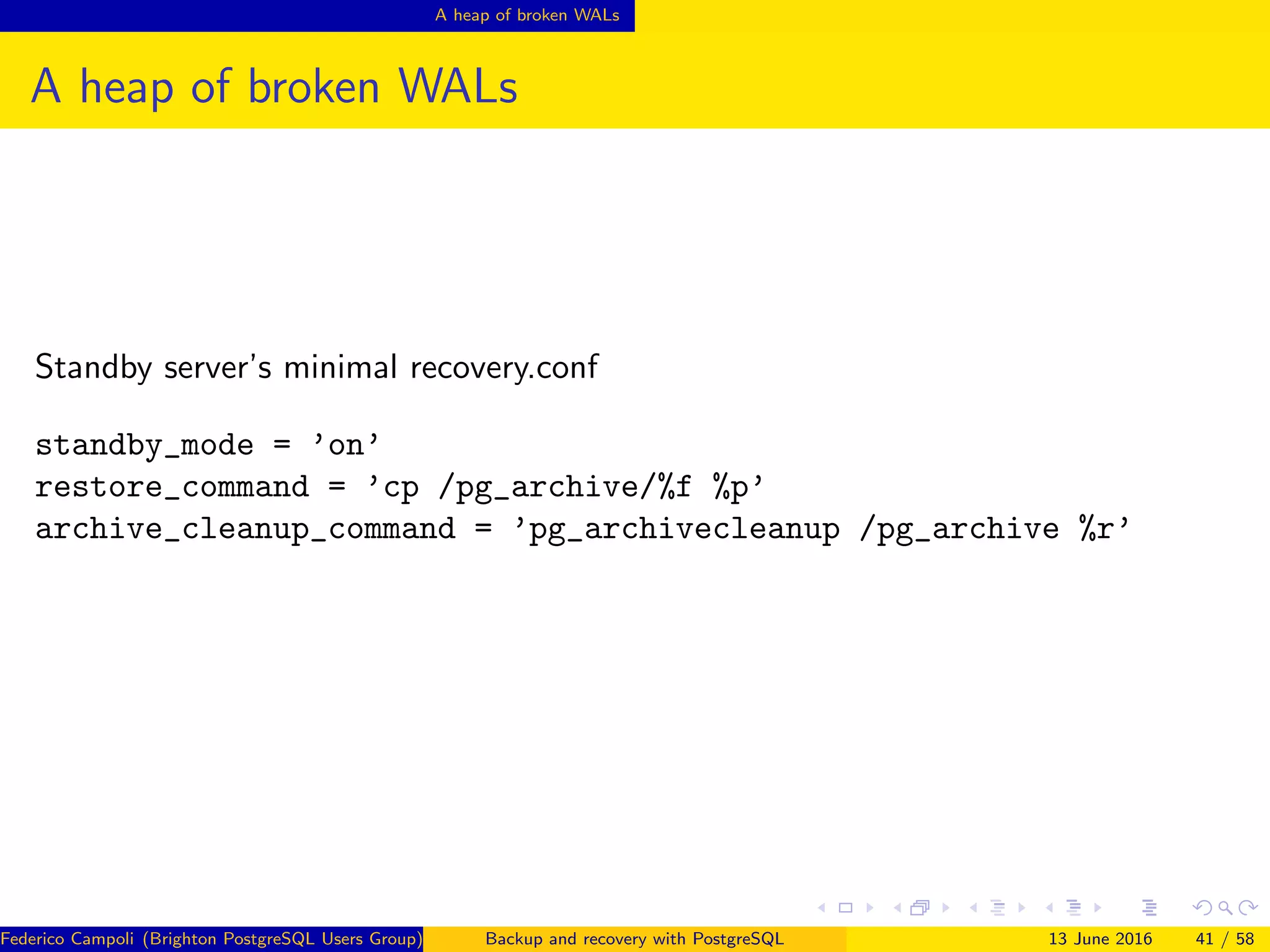 A heap of broken WALs

A heap of broken WALs

Standby server's minimal recovery.conf

standby_mode = 'on'
restore_command = 'cp /pg_archive/%f %p'
archive_cleanup_command = 'pg_archivecleanup /pg_archive %r'

Federico Campoli (Brighton PostgreSQL Users Group) Backup and recovery with PostgreSQL 13 June 2016 41 / 58